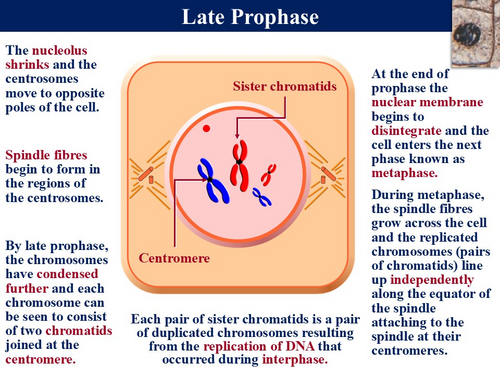 Late Prophase

The nucleolus shrinks and the centrosomes move to opposite poles of the cell.

Spindle fibres begin to form in the regions of the centrosomes.

By late prophase, the chromosomes have condensed further and each chromosome can be seen to consist of two chromatids joined at the centromere.

Sister chromatids

Centromere

Each pair of sister chromatids is a pair of duplicated chromosomes resulting from the replication of DNA that occurred during interphase.

At the end of prophase the nuclear membrane begins to disintegrate and the cell enters the next phase known as metaphase.

During metaphase, the spindle fibres grow across the cell and the replicated chromosomes (pairs of chromatids) line up independently along the equator of the spindle attaching to the spindle at their centromeres.